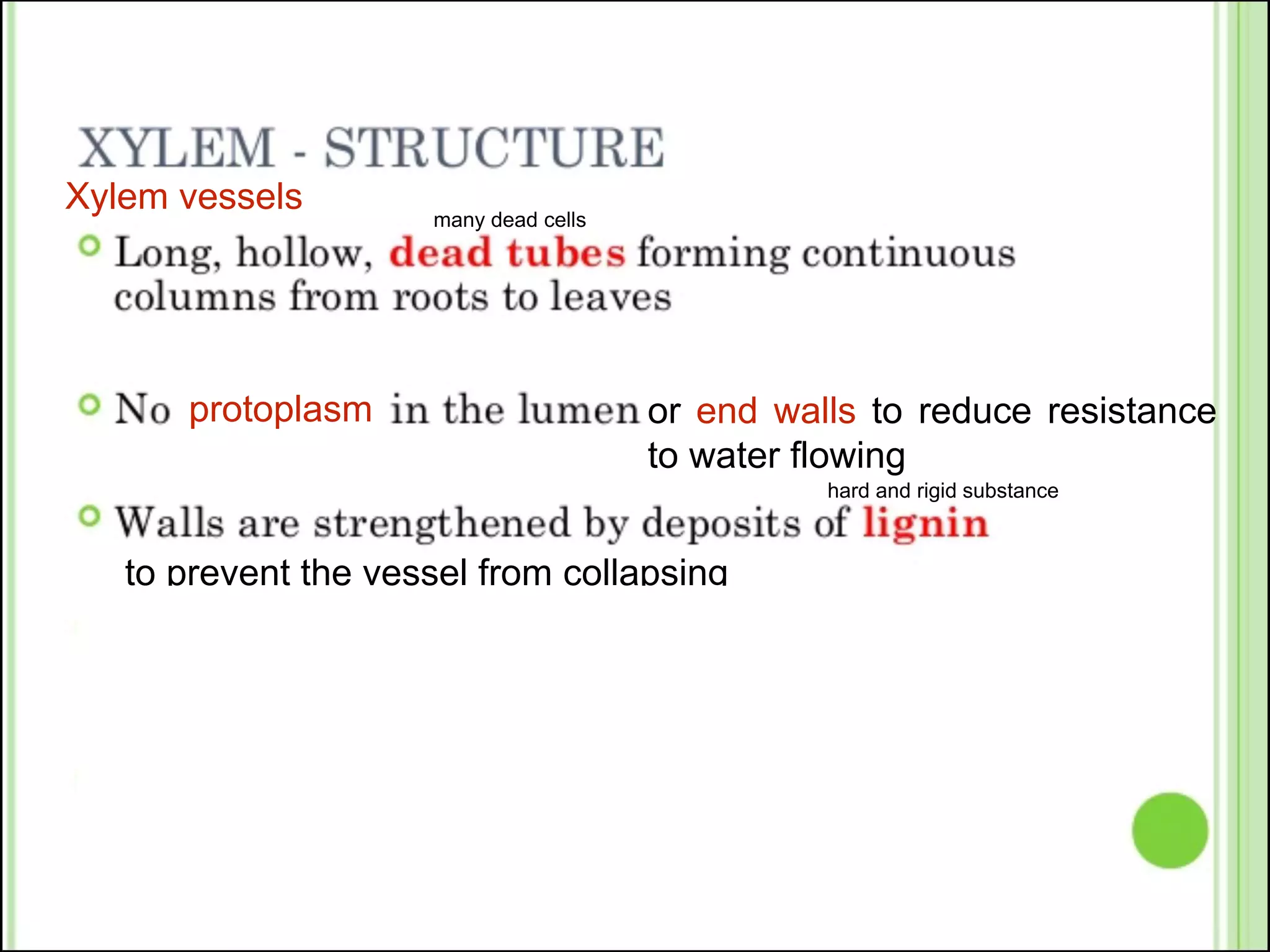 XYLEM - STRUCTURE
Xylem vessels

many dead cells
Long, hollow, dead tubes forming continuous columns from roots to leaves

No protoplasm in the lumen or end walls to reduce resistance to water flowing

hard and rigid substance
Walls are strengthened by deposits of lignin to prevent the vessel from collapsing